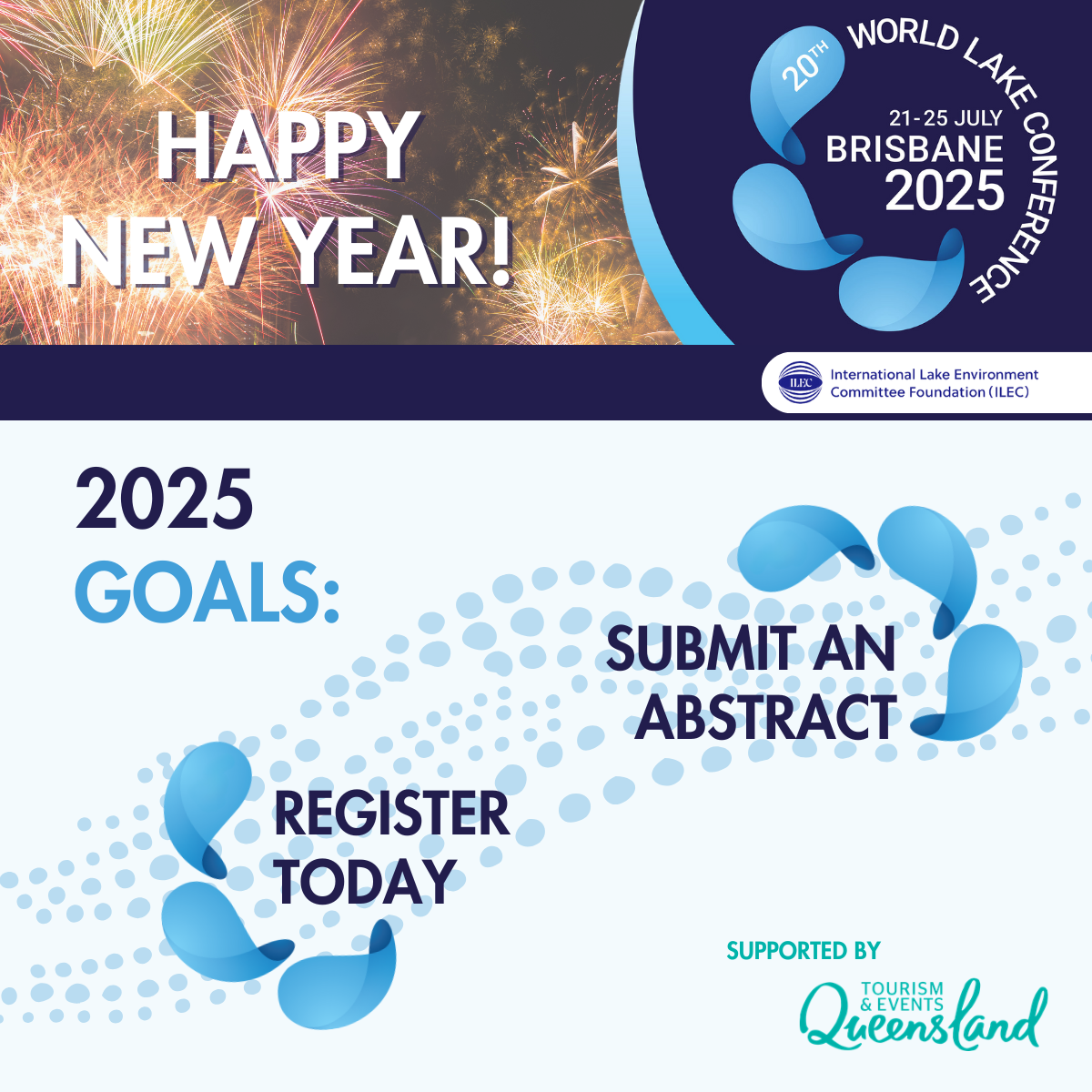 HAPPY NEW YEAR!

20TH WORLD LAKE CONFERENCE
21-25 JULY
BRISBANE
2025

ILEC
International Lake Environment Committee Foundation (ILEC)

2025
GOALS:

SUBMIT AN ABSTRACT

REGISTER TODAY

SUPPORTED BY
TOURISM & EVENTS Queensland